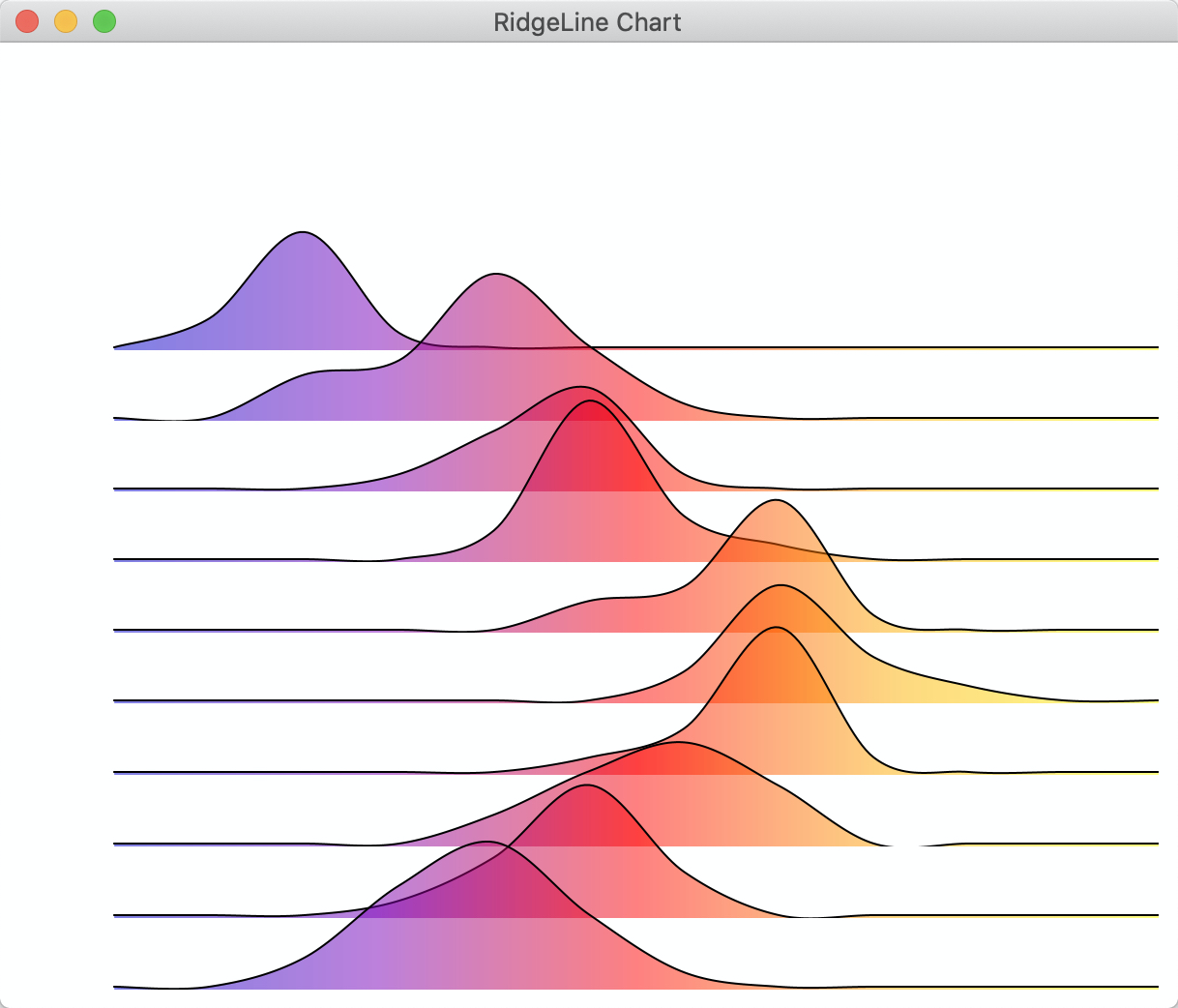 RidgeLine Chart